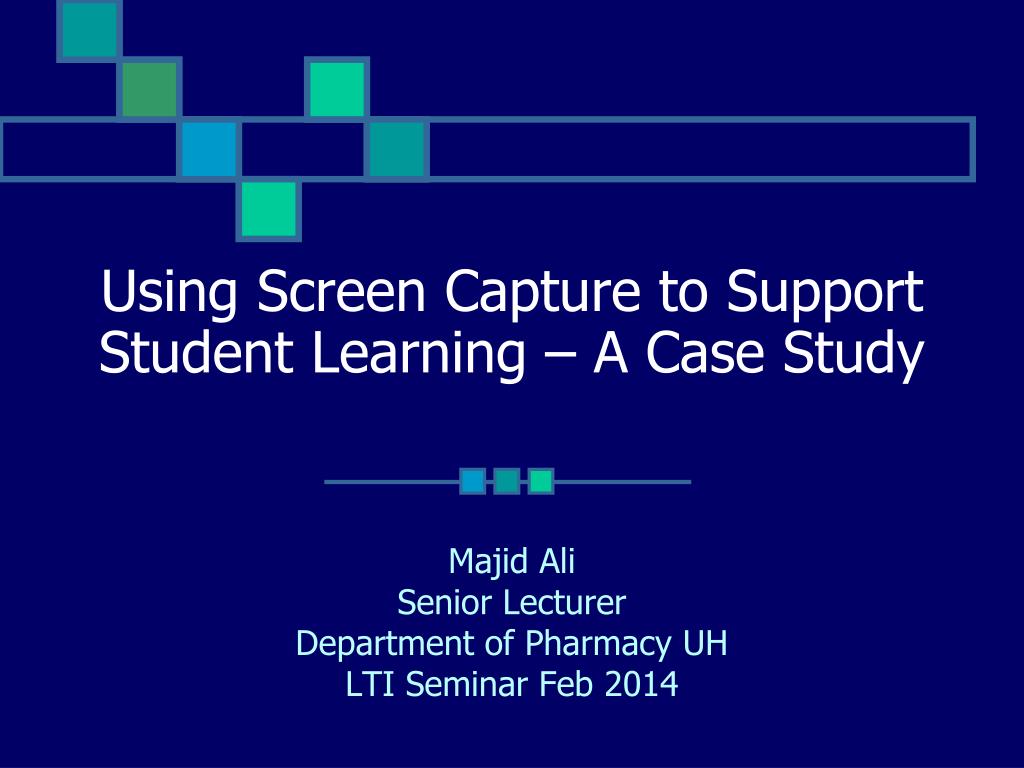 Using Screen Capture to Support Student Learning – A Case Study

Majid Ali
Senior Lecturer
Department of Pharmacy UH
LTI Seminar Feb 2014